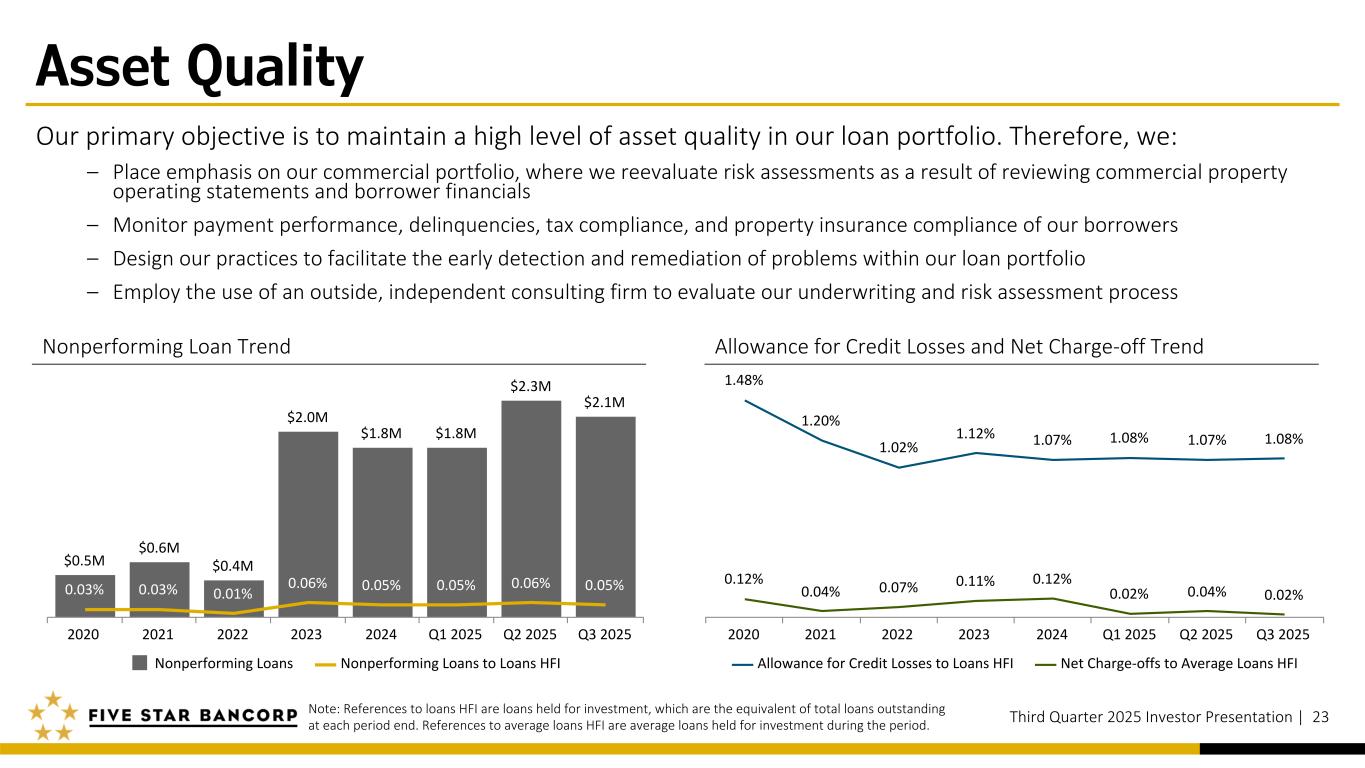 Asset Quality

Our primary objective is to maintain a high level of asset quality in our loan portfolio. Therefore, we:

– Place emphasis on our commercial portfolio, where we reevaluate risk assessments as a result of reviewing commercial property operating statements and borrower financials

– Monitor payment performance, delinquencies, tax compliance, and property insurance compliance of our borrowers

– Design our practices to facilitate the early detection and remediation of problems within our loan portfolio

– Employ the use of an outside, independent consulting firm to evaluate our underwriting and risk assessment process

Nonperforming Loan Trend

$0.5M $0.6M $0.4M $2.0M $1.8M $1.8M $2.3M $2.1M

0.03% 0.03% 0.01% 0.06% 0.05% 0.05% 0.06% 0.05%

2020 2021 2022 2023 2024 Q1 2025 Q2 2025 Q3 2025

Nonperforming Loans
Nonperforming Loans to Loans HFI

Allowance for Credit Losses and Net Charge-off Trend

1.48% 1.20% 1.02% 1.12% 1.07% 1.08% 1.07% 1.08%

0.12% 0.04% 0.07% 0.11% 0.12% 0.02% 0.04% 0.02%

2020 2021 2022 2023 2024 Q1 2025 Q2 2025 Q3 2025

Allowance for Credit Losses to Loans HFI
Net Charge-offs to Average Loans HFI

FIVE STAR BANCORP

Note: References to loans HFI are loans held for investment, which are the equivalent of total loans outstanding at each period end. References to average loans HFI are average loans held for investment during the period.

Third Quarter 2025 Investor Presentation | 23